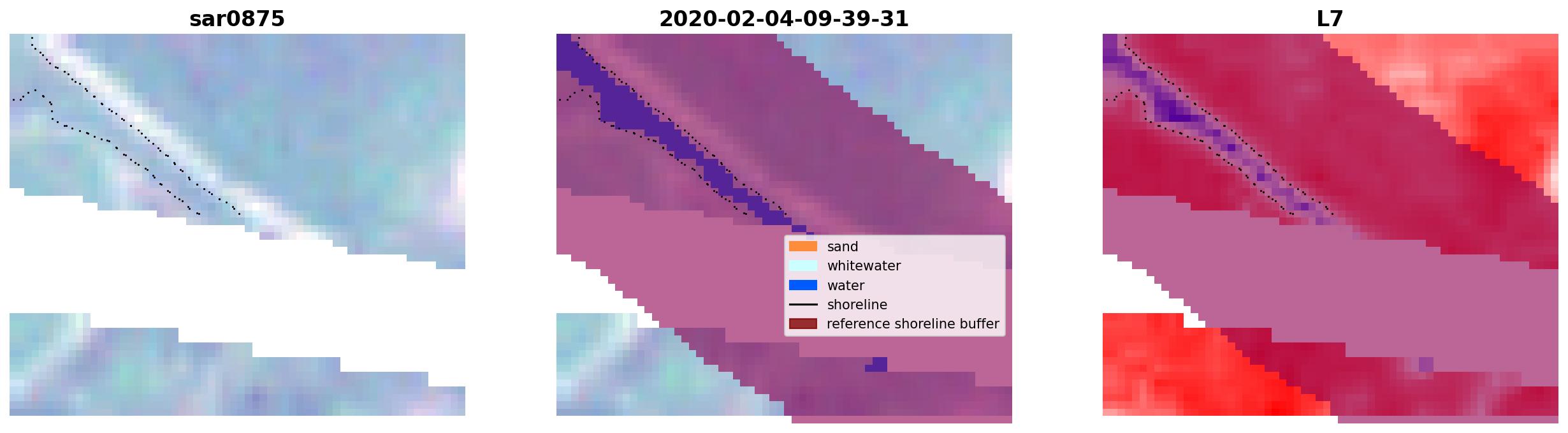 sar0875

2020-02-04-09-39-31

L7

sand
whitewater
water
shoreline
reference shoreline buffer